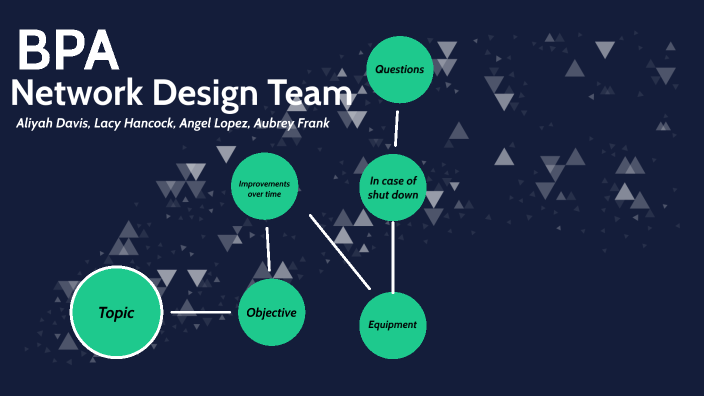 BPA
Network Design Team
Aliyah Davis, Lacy Hancock, Angel Lopez, Aubrey Frank

Questions

Improvements over time

In case of shut down

Topic

Objective

Equipment